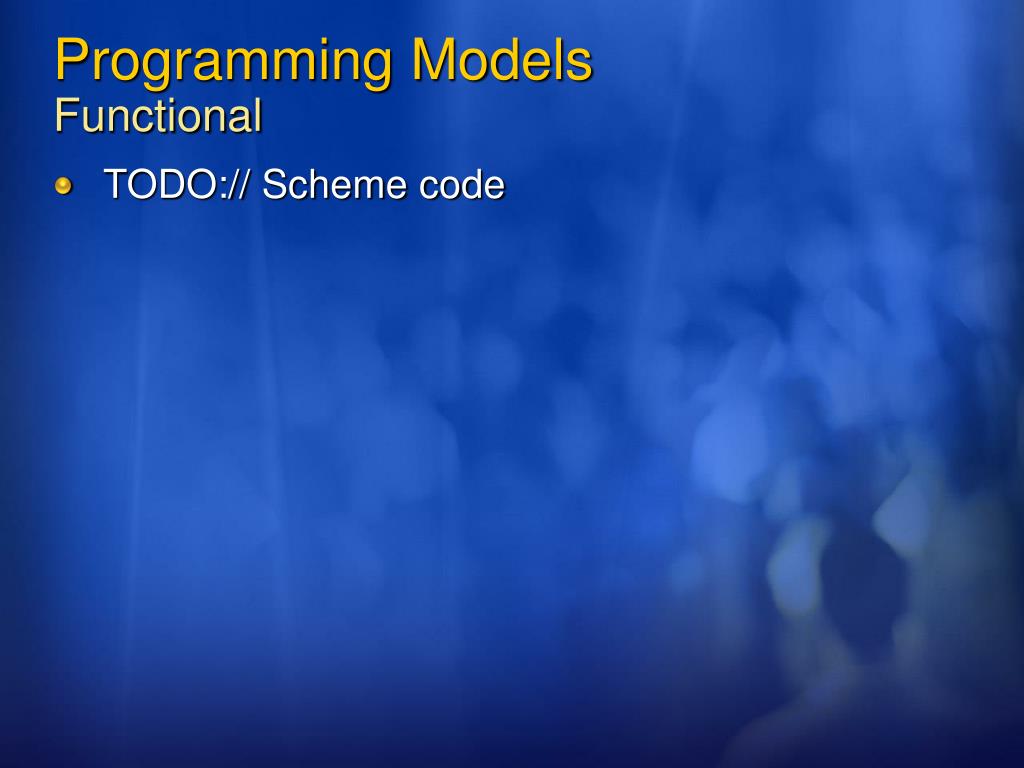 Programming Models
Functional

TODO:// Scheme code